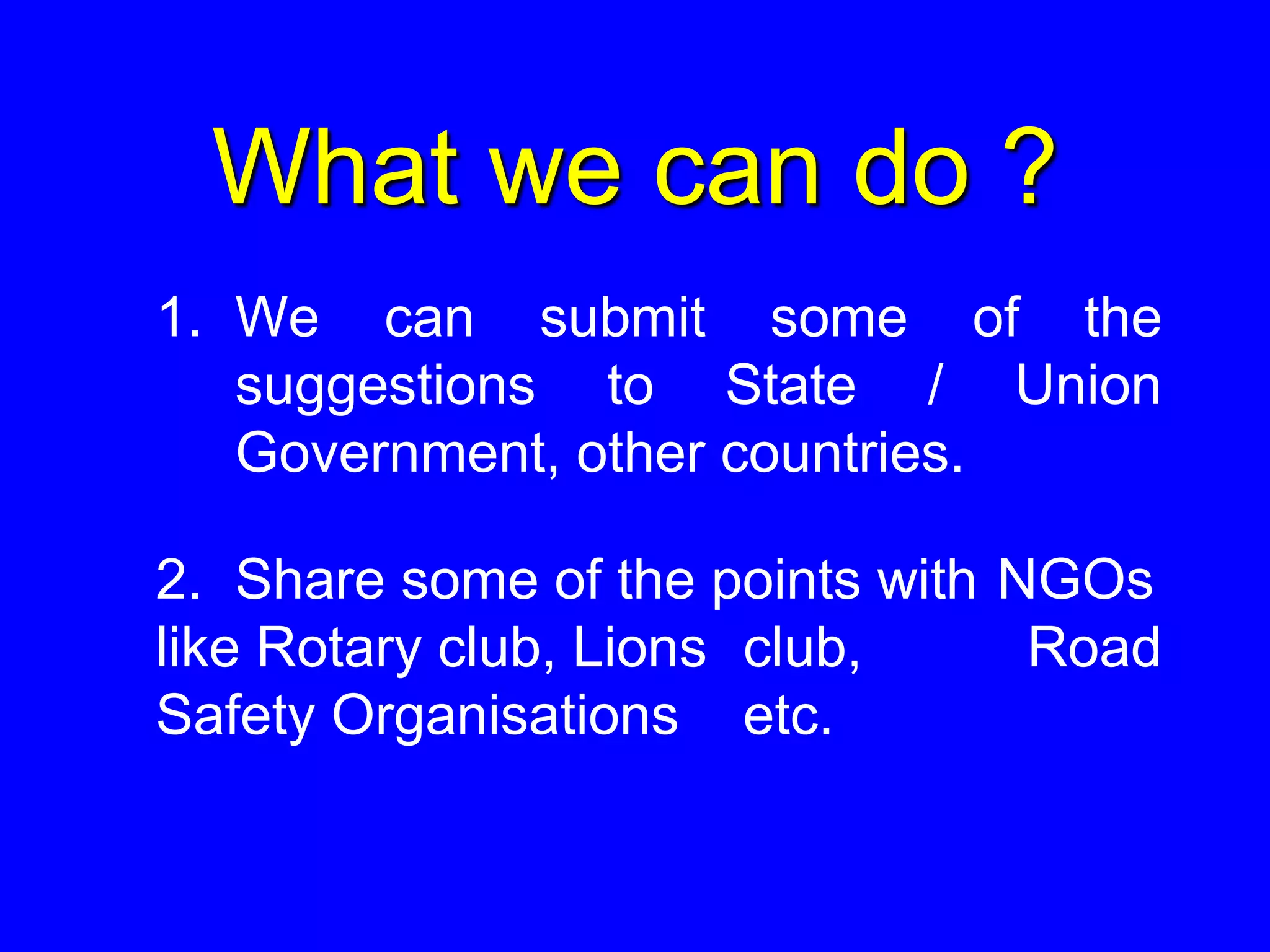 What we can do ?

1. We can submit some of the suggestions to State / Union Government, other countries.

2. Share some of the points with NGOs like Rotary club, Lions club, Road Safety Organisations etc.